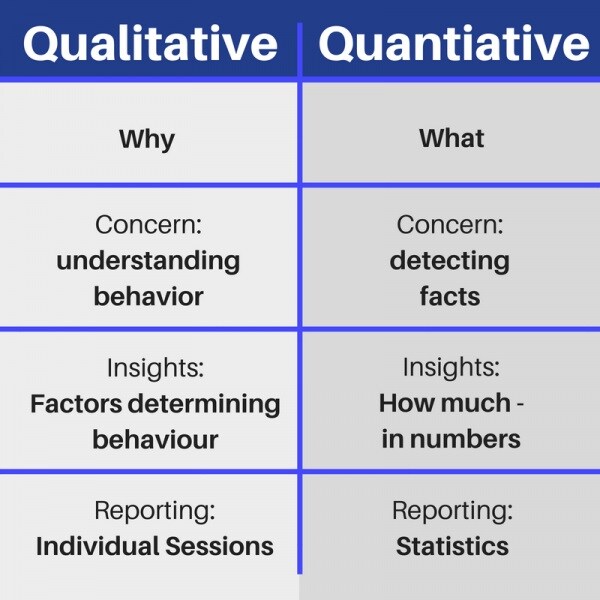 | Qualitative | Quantiative |
|---|---|
| Why | What |
| Concern: understanding behavior | Concern: detecting facts |
| Insights: Factors determining behaviour | Insights: How much - in numbers |
| Reporting: Individual Sessions | Reporting: Statistics |